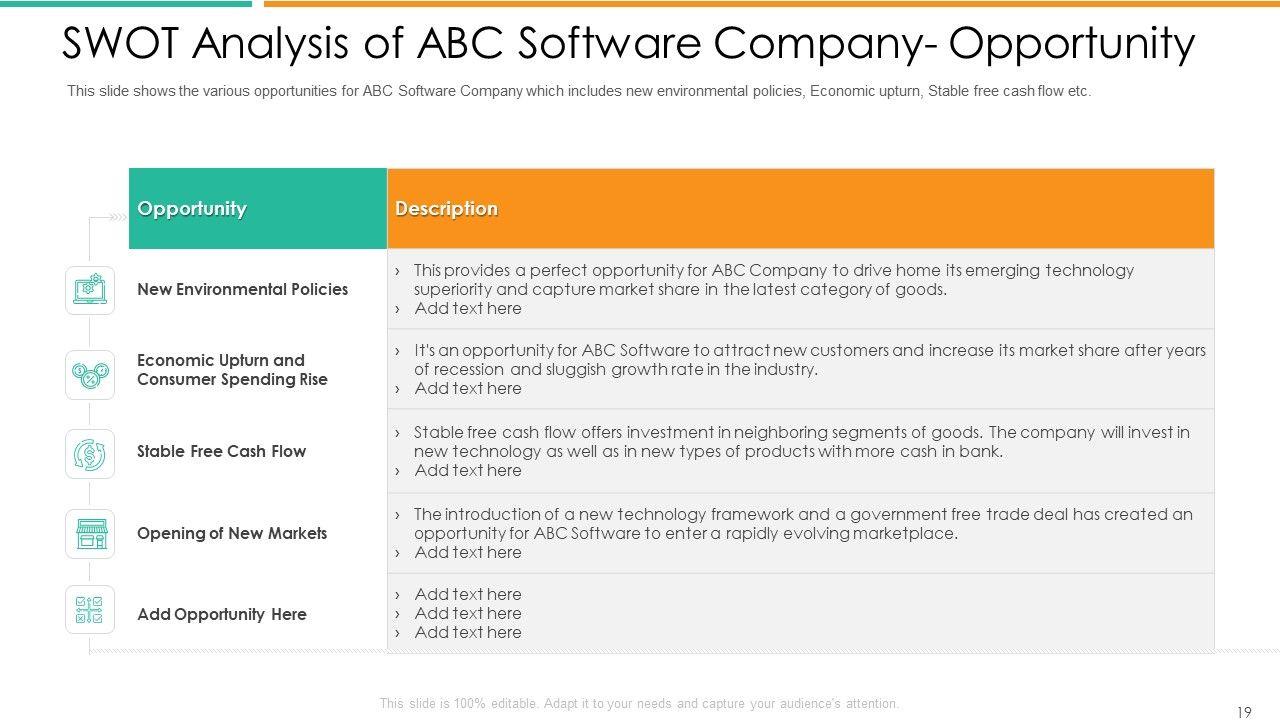 SWOT Analysis of ABC Software Company- Opportunity

This slide shows the various opportunities for ABC Software Company which includes new environmental policies, Economic upturn, Stable free cash flow etc.

| Opportunity | Description |
|---|---|
| New Environmental Policies | › This provides a perfect opportunity for ABC Company to drive home its emerging technology superiority and capture market share in the latest category of goods. › Add text here |
| Economic Upturn and Consumer Spending Rise | › It's an opportunity for ABC Software to attract new customers and increase its market share after years of recession and sluggish growth rate in the industry. › Add text here |
| Stable Free Cash Flow | › Stable free cash flow offers investment in neighboring segments of goods. The company will invest in new technology as well as in new types of products with more cash in bank. › Add text here |
| Opening of New Markets | › The introduction of a new technology framework and a government free trade deal has created an opportunity for ABC Software to enter a rapidly evolving marketplace. › Add text here |
| Add Opportunity Here | › Add text here › Add text here › Add text here |

This slide is 100% editable. Adapt it to your needs and capture your audience's attention.

19